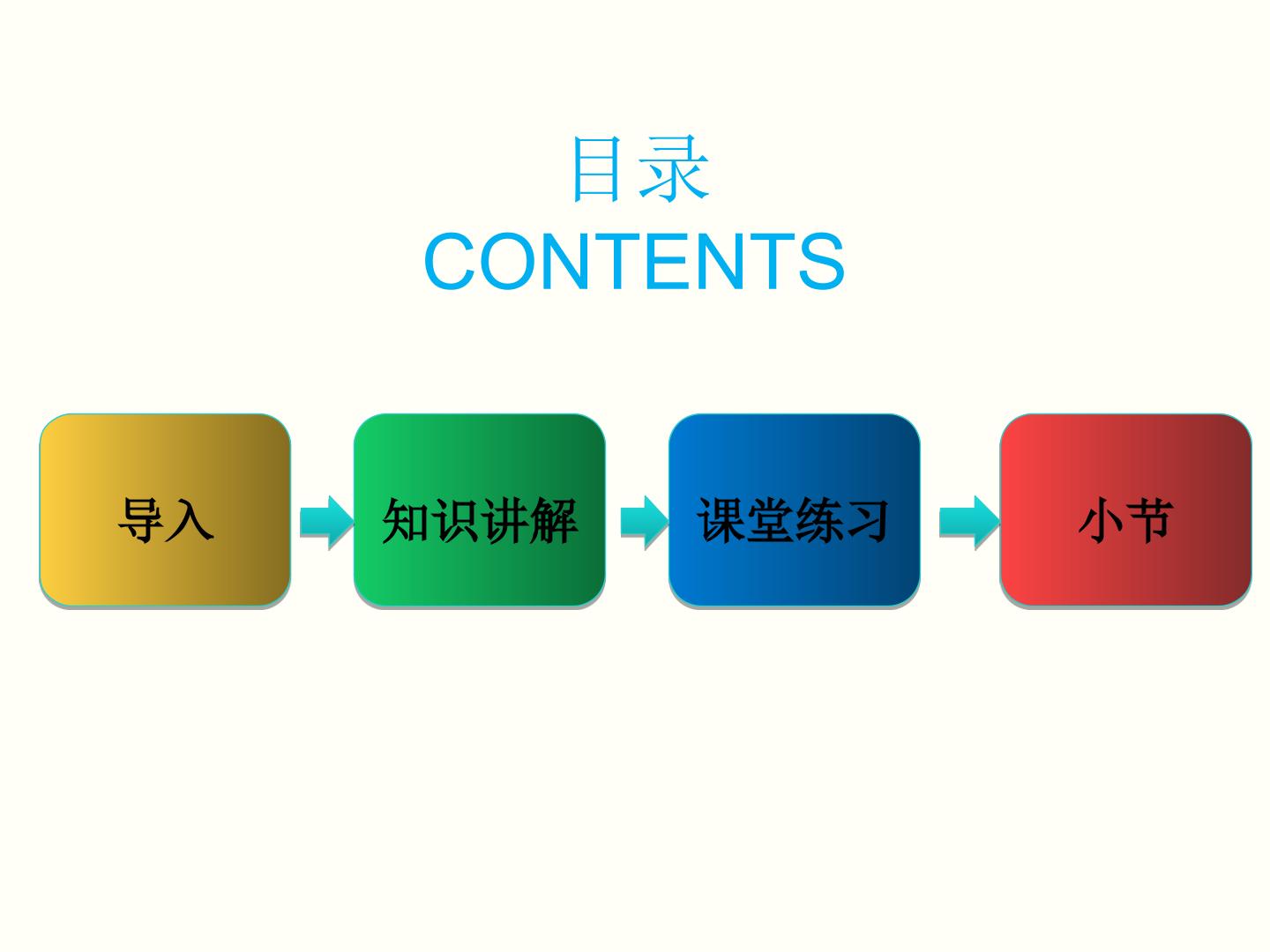 目录
CONTENTS

导入

知识讲解

课堂练习

小节